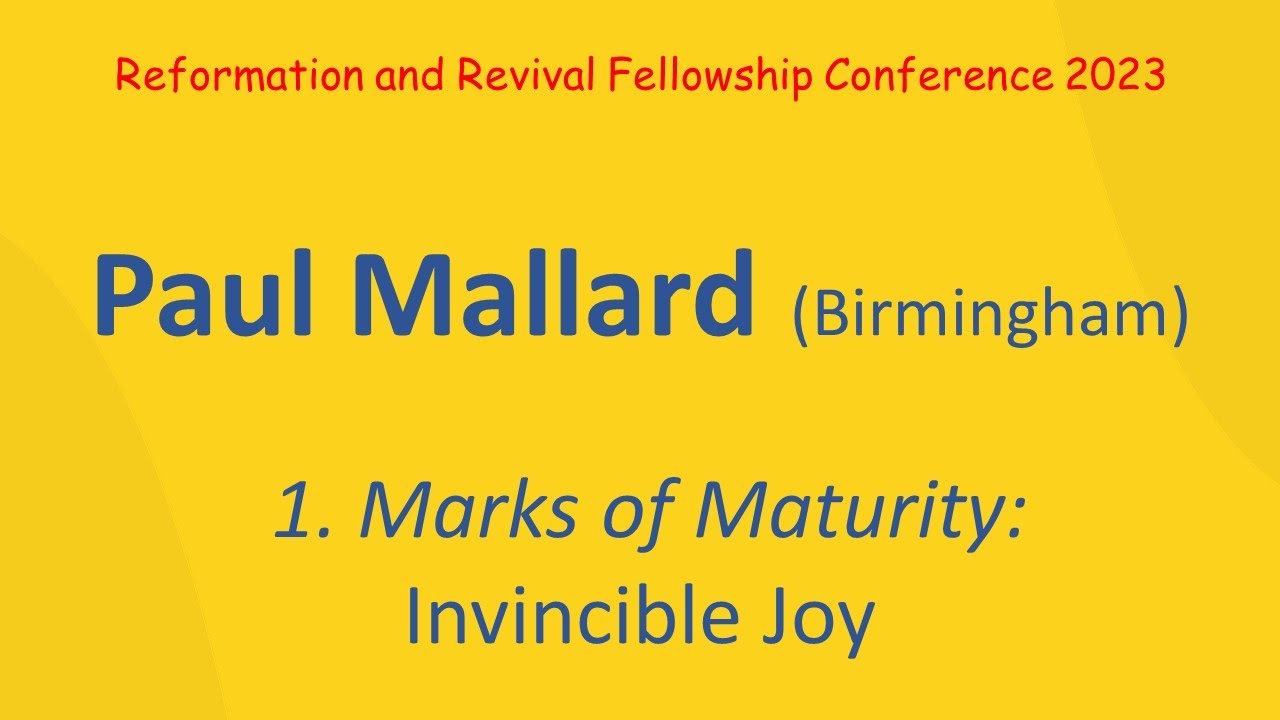 Reformation and Revival Fellowship Conference 2023

Paul Mallard (Birmingham)

1. Marks of Maturity:
Invincible Joy